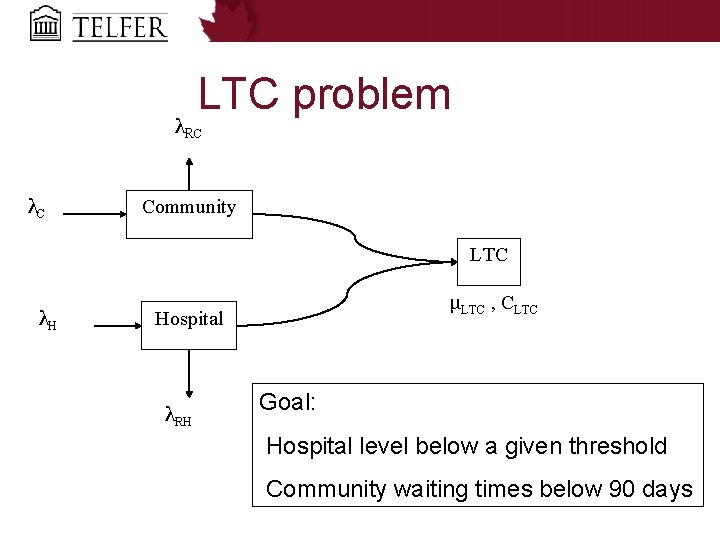 TELFER

LTC problem

$\lambda_{RC}$

$\lambda_C$

Community

LTC

$\mu_{LTC}$ , $C_{LTC}$

$\lambda_H$

Hospital

$\lambda_{RH}$

Goal:

Hospital level below a given threshold

Community waiting times below 90 days